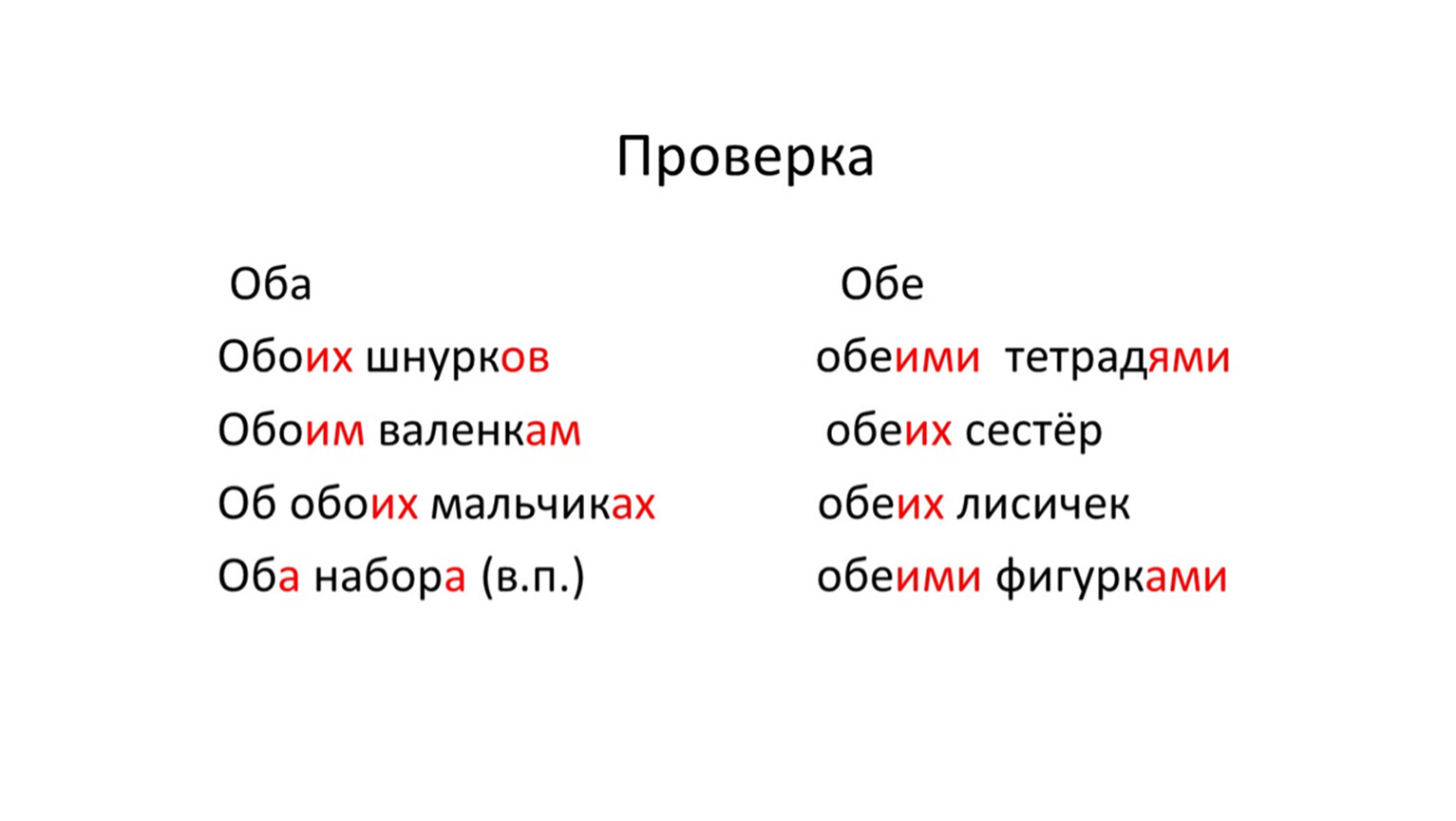 Проверка

Оба

Обоих шнурков

Обоим валенкам

Об обоих мальчиках

Оба набора (в.п.)

Обе

обеими тетрадями

обеих сестёр

обеих лисичек

обеими фигурками